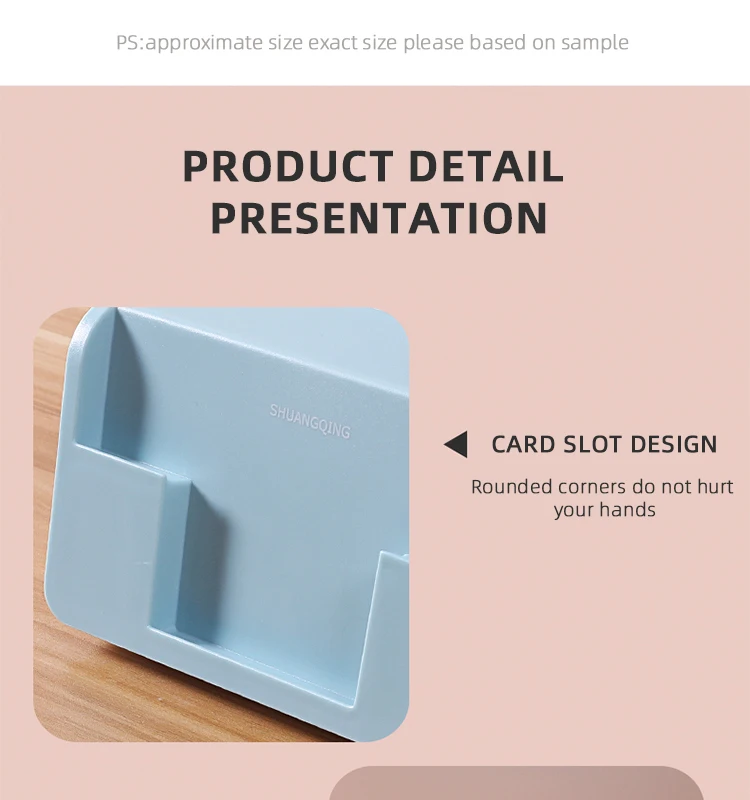 PS:approximate size exact size please based on sample

PRODUCT DETAIL PRESENTATION

SHUANGQING

CARD SLOT DESIGN

Rounded corners do not hurt your hands